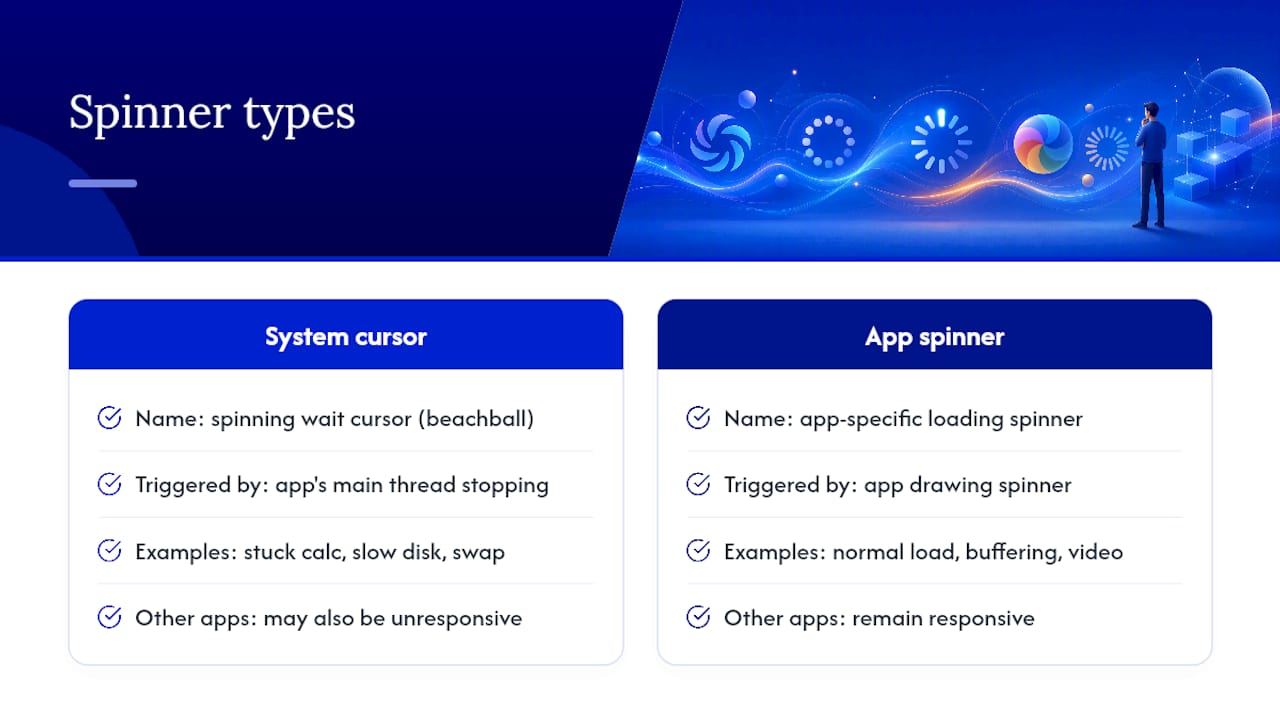 Spinner types

System cursor

Name: spinning wait cursor (beachball)

Triggered by: app's main thread stopping

Examples: stuck calc, slow disk, swap

Other apps: may also be unresponsive

App spinner

Name: app-specific loading spinner

Triggered by: app drawing spinner

Examples: normal load, buffering, video

Other apps: remain responsive